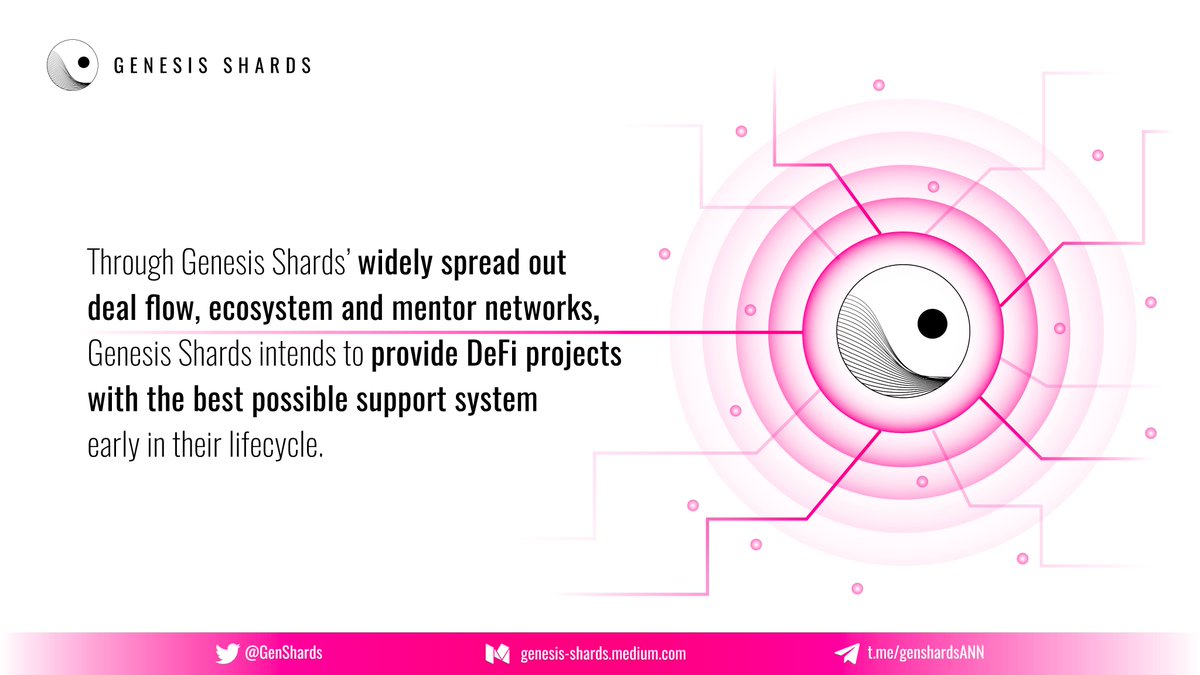 GENESIS SHARDS

Through Genesis Shards' widely spread out deal flow, ecosystem and mentor networks, Genesis Shards intends to provide DeFi projects with the best possible support system early in their lifecycle.

@GenShards genesis-shards.medium.com t.me/genshardsANN